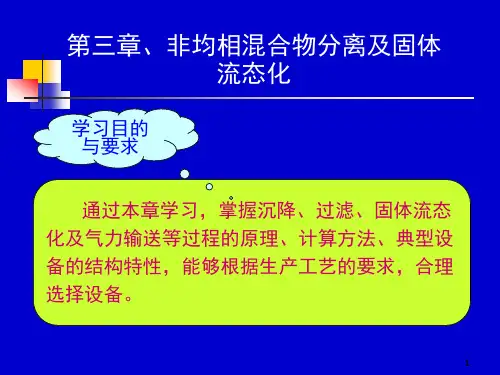 第三章、非均相混合物分离及固体流态化

学习目的与要求

通过本章学习，掌握沉降、过滤、固体流态化及气力输送等过程的原理、计算方法、典型设备的结构特性，能够根据生产工艺的要求，合理选择设备。

1